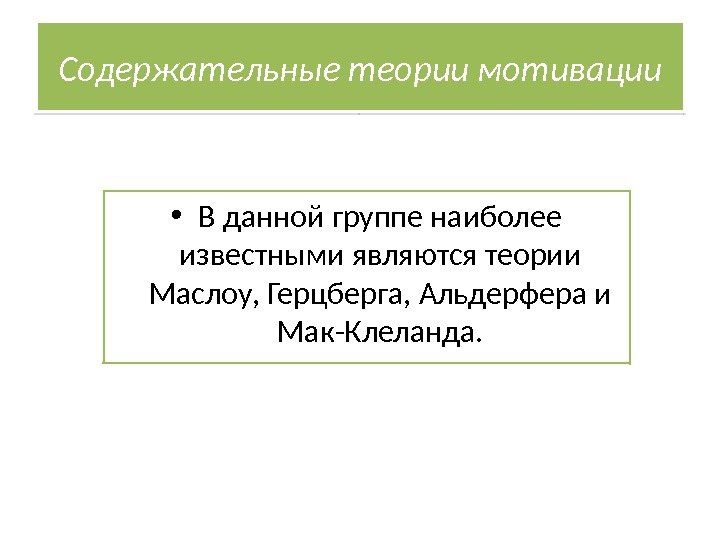 Содержательные теории мотивации

• В данной группе наиболее известными являются теории Маслоу, Герцберга, Альдерфера и Мак-Клеланда.